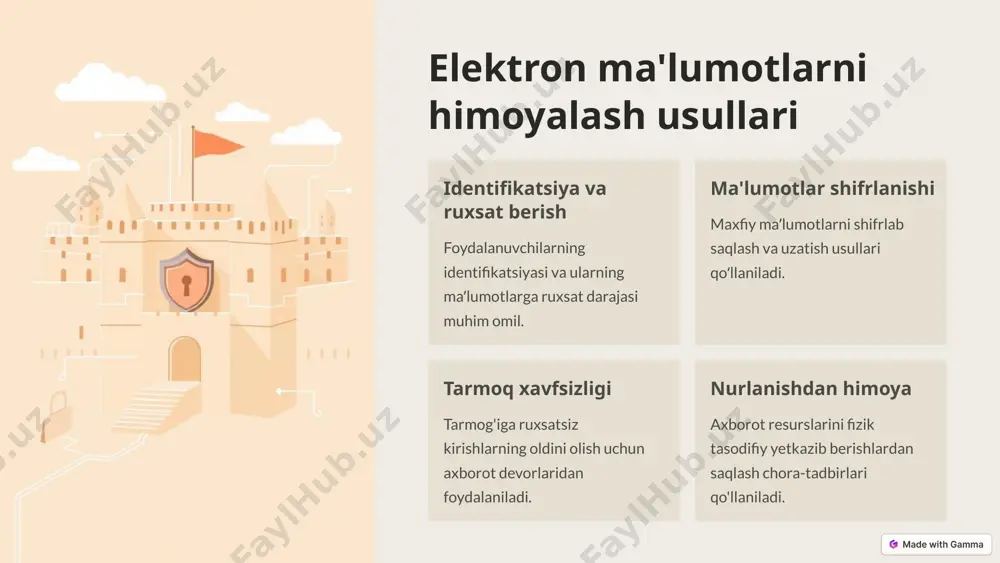 Elektron ma'lumotlarni himoyalash usullari

Identifikatsiya va ruxsat berish

Foydalanuvchilarning identifikatsiyasi va ularning ma'lumotlarga ruxsat darajasi muhim omil.

Ma'lumotlar shifrlanishi

Maxfiy ma'lumotlarni shifrlab saqlash va uzatish usullari qo'llaniladi.

Tarmoq xavfsizligi

Tarmog'iga ruxsatsiz kirishlarning oldini olish uchun axborot devorlaridan foydalaniladi.

Nurlanishdan himoya

Axborot resurslarini fizik tasodifiy yetkazib berishlardan saqlash chora-tadbirlari qo'llaniladi.

FaylHub.uz

Made with Gamma